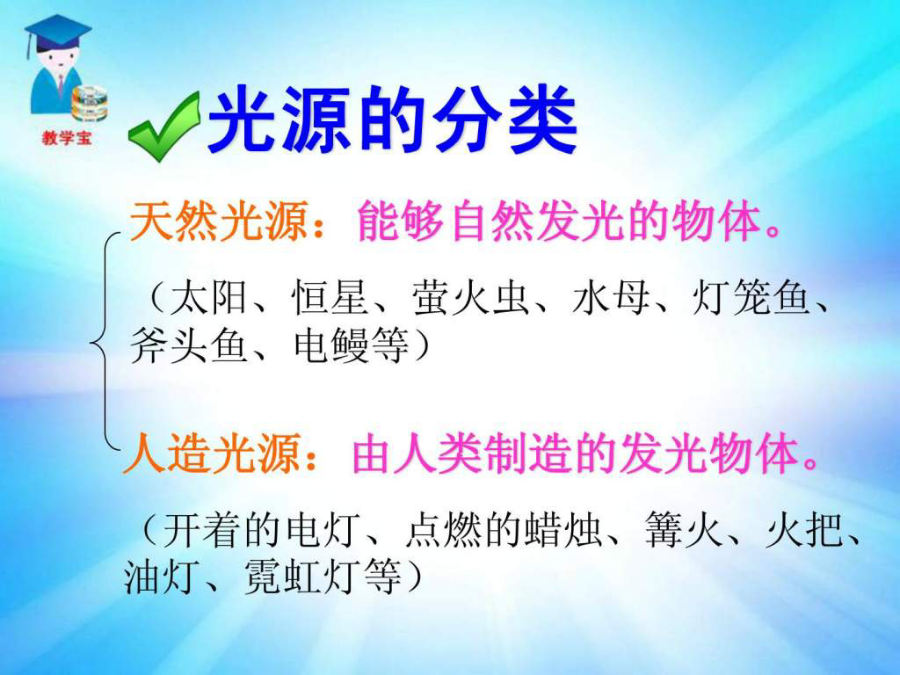 教学宝

光源的分类

天然光源：能够自然发光的物体。

（太阳、恒星、萤火虫、水母、灯笼鱼、斧头鱼、电鳗等）

人造光源：由人类制造的发光物体。

（开着的电灯、点燃的蜡烛、篝火、火把、油灯、霓虹灯等）